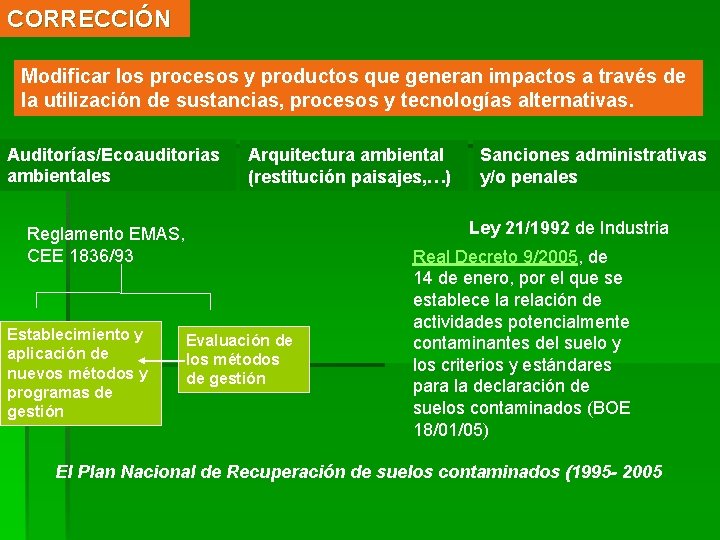 CORRECCIÓN

Modificar los procesos y productos que generan impactos a través de la utilización de sustancias, procesos y tecnologías alternativas.

Auditorías/Ecoauditorias ambientales

Arquitectura ambiental (restitución paisajes,…)

Sanciones administrativas y/o penales

Reglamento EMAS, CEE 1836/93

Establecimiento y aplicación de nuevos métodos y programas de gestión

Evaluación de los métodos de gestión

Ley 21/1992 de Industria

Real Decreto 9/2005, de 14 de enero, por el que se establece la relación de actividades potencialmente contaminantes del suelo y los criterios y estándares para la declaración de suelos contaminados (BOE 18/01/05)

El Plan Nacional de Recuperación de suelos contaminados (1995- 2005